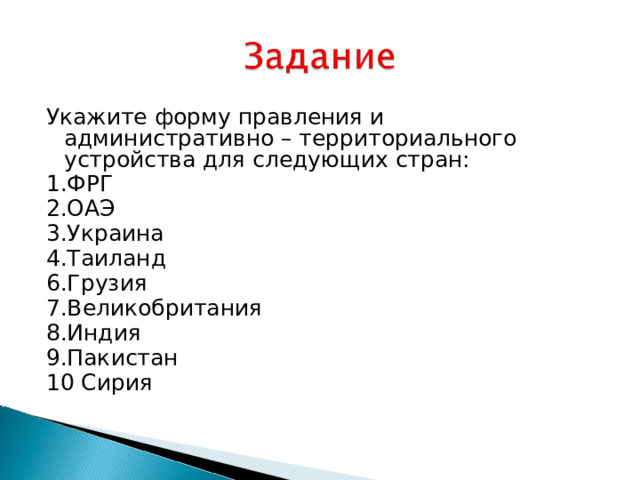 Задание

Укажите форму правления и административно – территориального устройства для следующих стран:
1.ФРГ
2.ОАЭ
3.Украина
4.Таиланд
6.Грузия
7.Великобритания
8.Индия
9.Пакистан
10 Сирия